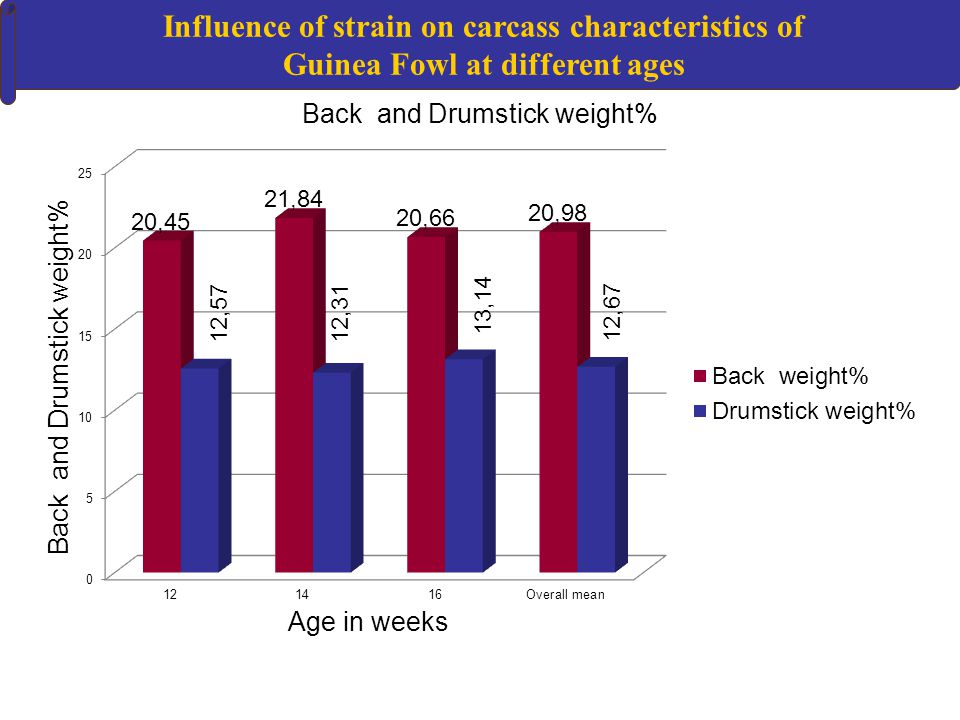 Influence of strain on carcass characteristics of Guinea Fowl at different ages

Back and Drumstick weight%

Back and Drumstick weight%

25
20
15
10
5
0

20,45
12,57
21,84
12,31
20,66
13,14
20,98
12,67

12
14
16
Overall mean

Age in weeks

Back weight%
Drumstick weight%